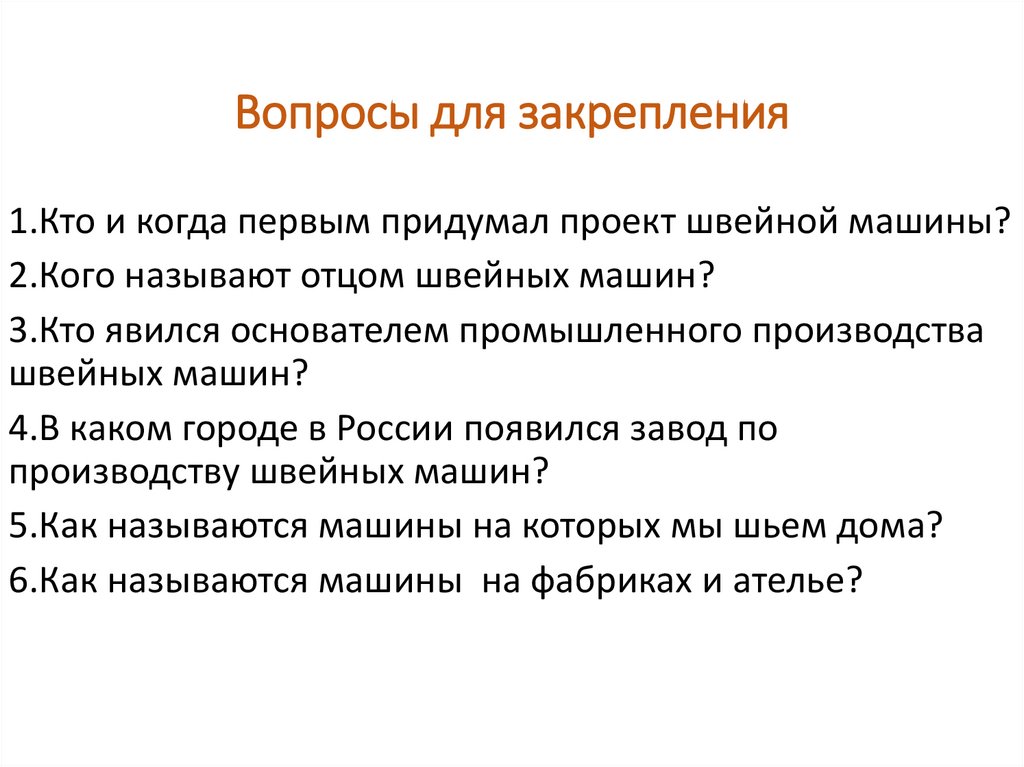 Вопросы для закрепления

1.Кто и когда первым придумал проект швейной машины?
2.Кого называют отцом швейных машин?
3.Кто явился основателем промышленного производства швейных машин?
4.В каком городе в России появился завод по производству швейных машин?
5.Как называются машины на которых мы шьем дома?
6.Как называются машины на фабриках и ателье?